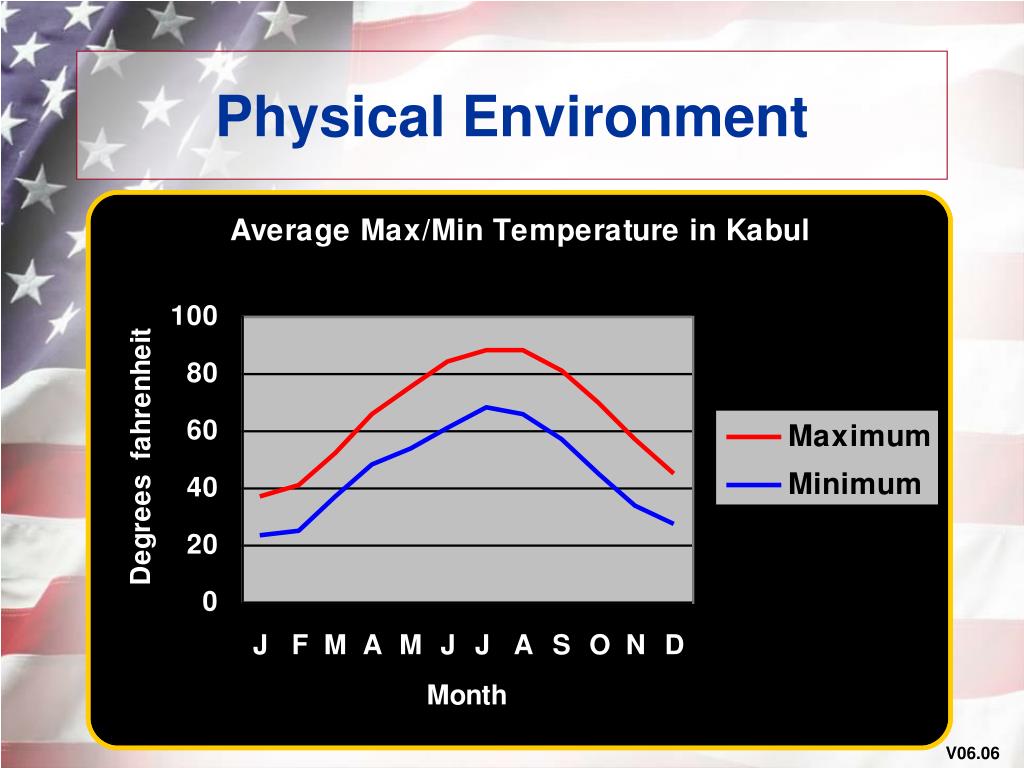 Physical Environment

Average Max/Min Temperature in Kabul

Degrees fahrenheit

100
80
60
40
20
0

J F M A M J J A S O N D

Month

Maximum
Minimum

V06.06